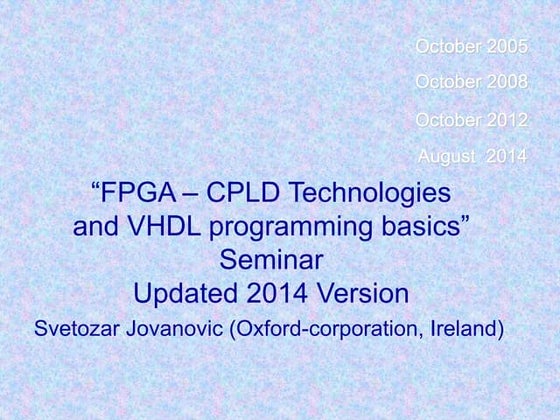 October 2005

October 2008

October 2012

August 2014

“FPGA – CPLD Technologies and VHDL programming basics” Seminar Updated 2014 Version

Svetozar Jovanovic (Oxford-corporation, Ireland)